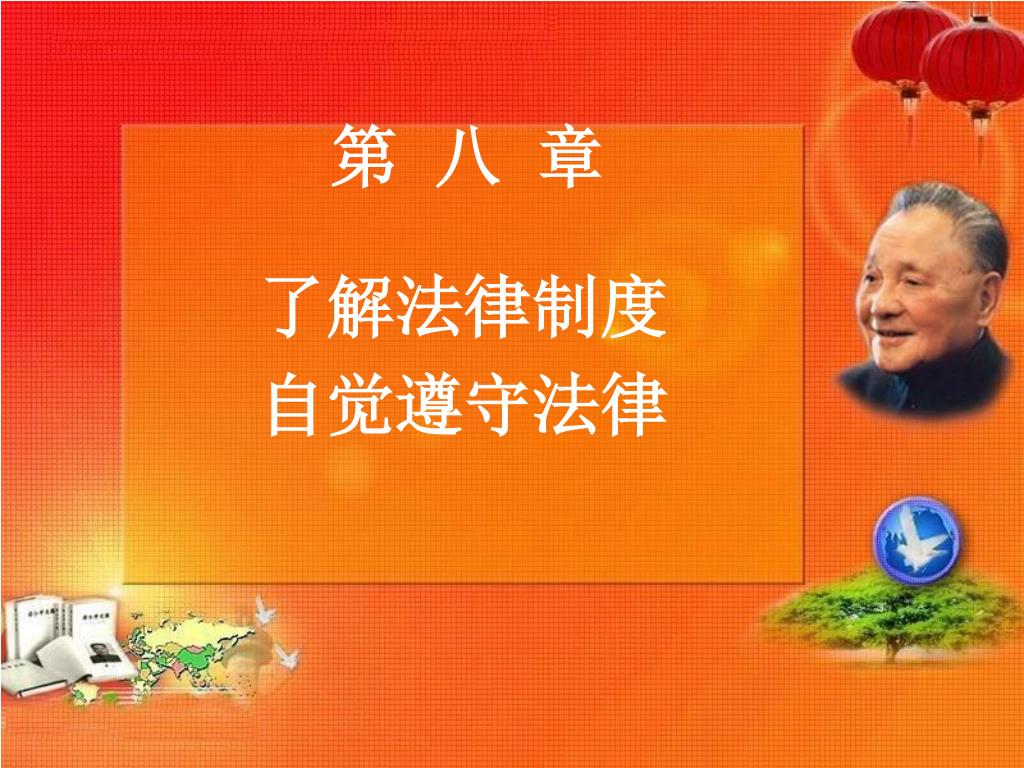 第 八 章

了解法律制度
自觉遵守法律